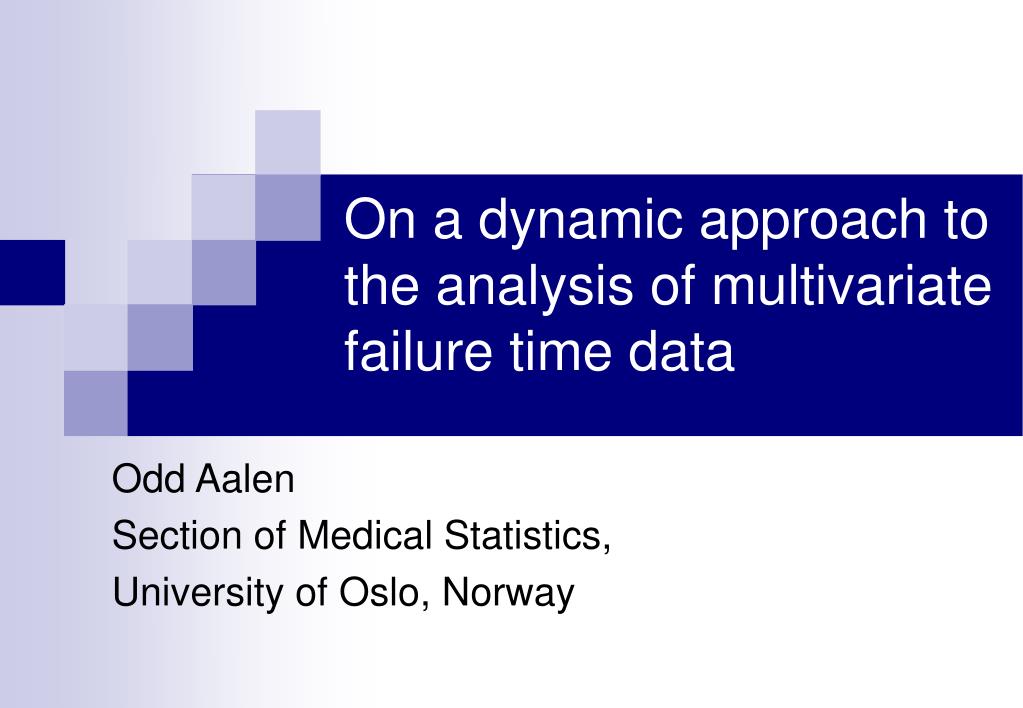 On a dynamic approach to the analysis of multivariate failure time data

Odd Aalen
Section of Medical Statistics,
University of Oslo, Norway